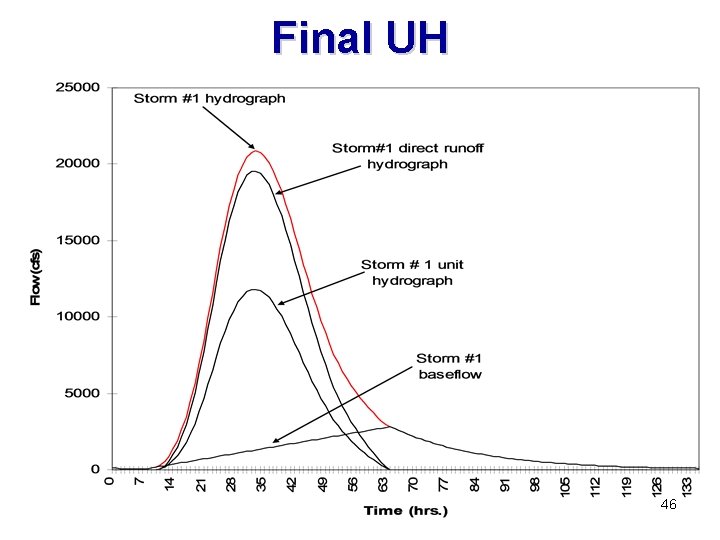 Final UH

25000
20000
15000
10000
5000
0

Flow(cfs)

Storm #1 hydrograph

Storm#1 direct runoff hydrograph

Storm # 1 unit hydrograph

Storm #1 baseflow

0 7 14 21 28 35 42 49 56 63 70 77 84 91 98 105 112 119 126 133

Time (hrs.)

46